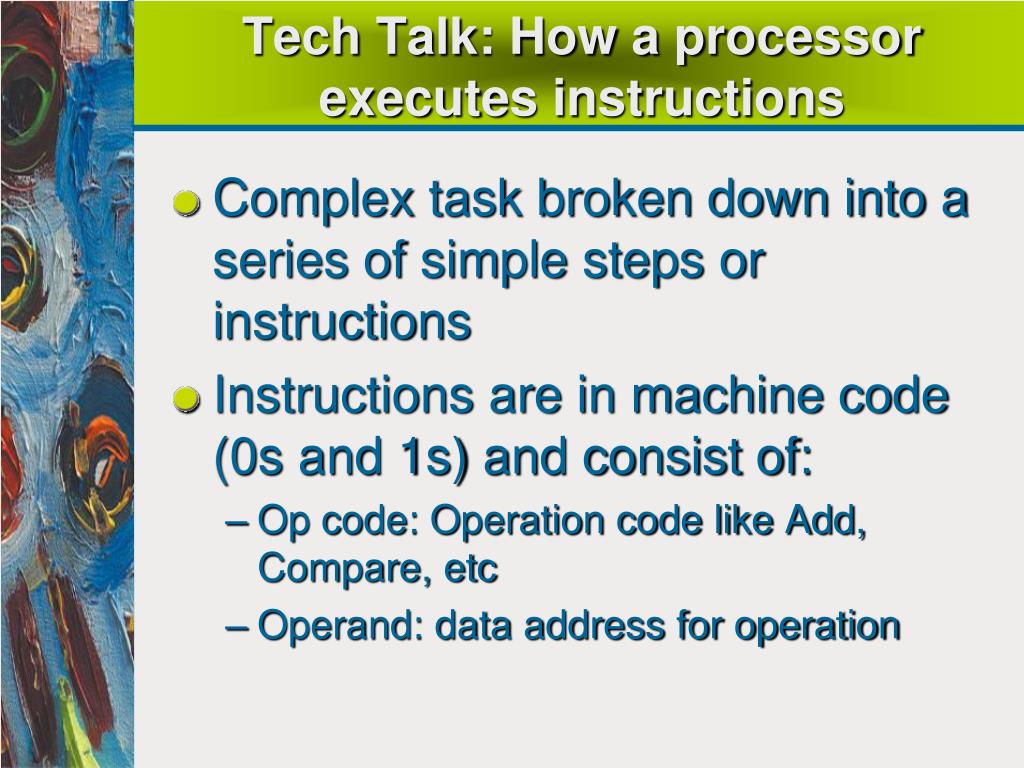 Tech Talk: How a processor executes instructions

Complex task broken down into a series of simple steps or instructions

Instructions are in machine code (0s and 1s) and consist of:

– Op code: Operation code like Add, Compare, etc

– Operand: data address for operation